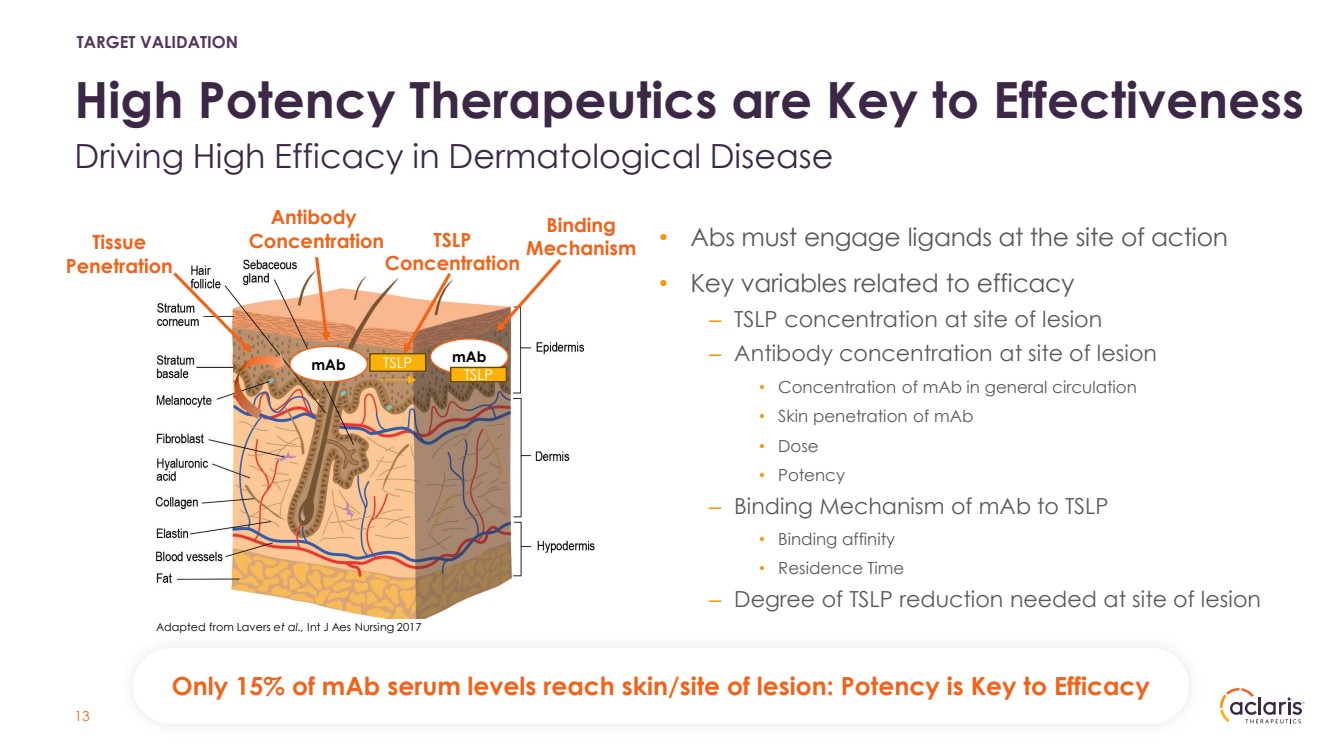 TARGET VALIDATION

High Potency Therapeutics are Key to Effectiveness

Driving High Efficacy in Dermatological Disease

Tissue Penetration

Antibody Concentration

TSLP Concentration

Binding Mechanism

Hair follicle

Sebaceous gland

Stratum corneum

Stratum basale

Melanocyte

Fibroblast

Hyaluronic acid

Collagen

Elastin

Blood vessels

Fat

mAb

TSLP

mAb

TSLP

Epidermis

Dermis

Hypodermis

Adapted from Lavers et al., Int J Aes Nursing 2017

• Abs must engage ligands at the site of action

• Key variables related to efficacy

– TSLP concentration at site of lesion

– Antibody concentration at site of lesion

• Concentration of mAb in general circulation

• Skin penetration of mAb

• Dose

• Potency

– Binding Mechanism of mAb to TSLP

• Binding affinity

• Residence Time

– Degree of TSLP reduction needed at site of lesion

Only 15% of mAb serum levels reach skin/site of lesion: Potency is Key to Efficacy

13

aclaris THERAPEUTICS